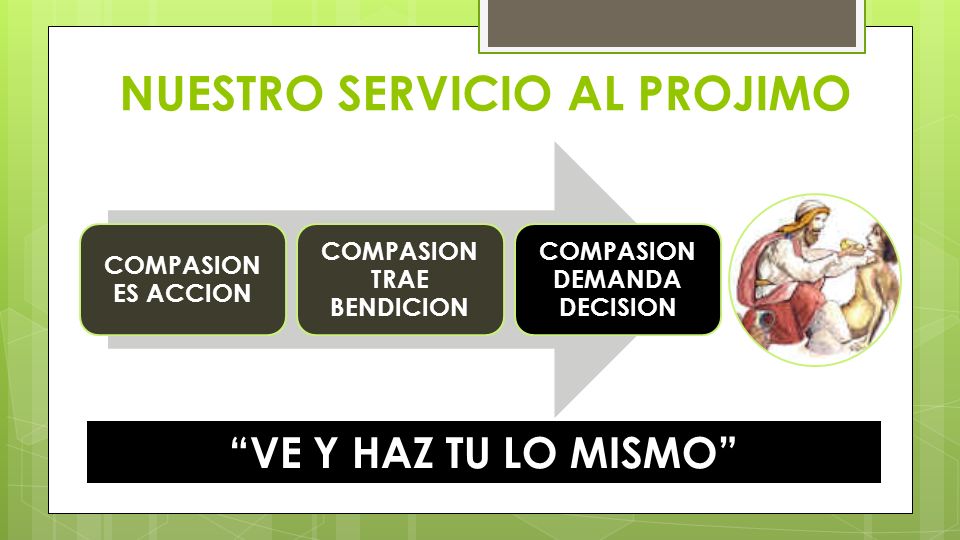 NUESTRO SERVICIO AL PROJIMO

COMPASION ES ACCION

COMPASION TRAE BENDICION

COMPASION DEMANDA DECISION

“VE Y HAZ TU LO MISMO”